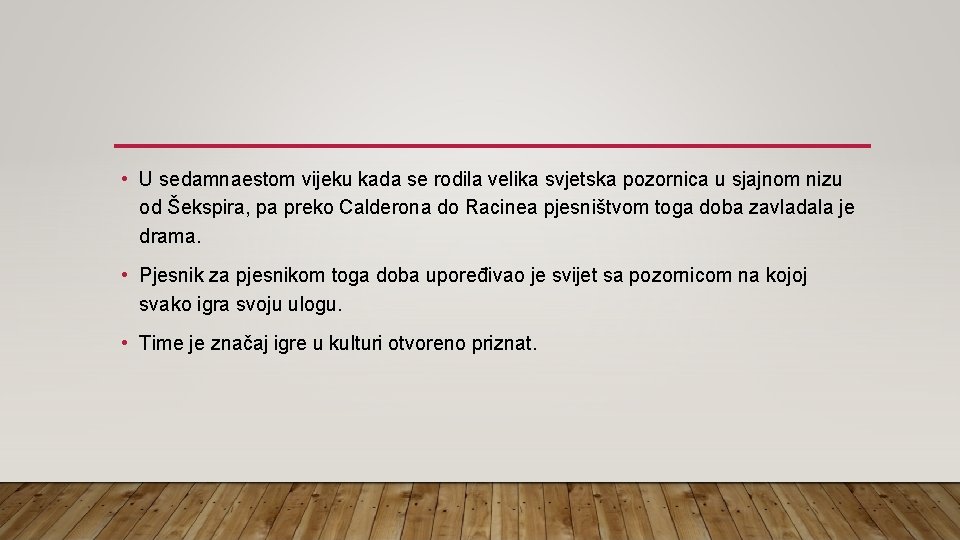 • U sedamnaestom vijeku kada se rodila velika svjetska pozornica u sjajnom nizu od Šekspira, pa preko Calderona do Racinea pjesništvom toga doba zavladala je drama.

• Pjesnik za pjesnikom toga doba upoređivao je svijet sa pozornicom na kojoj svako igra svoju ulogu.

• Time je značaj igre u kulturi otvoreno priznat.